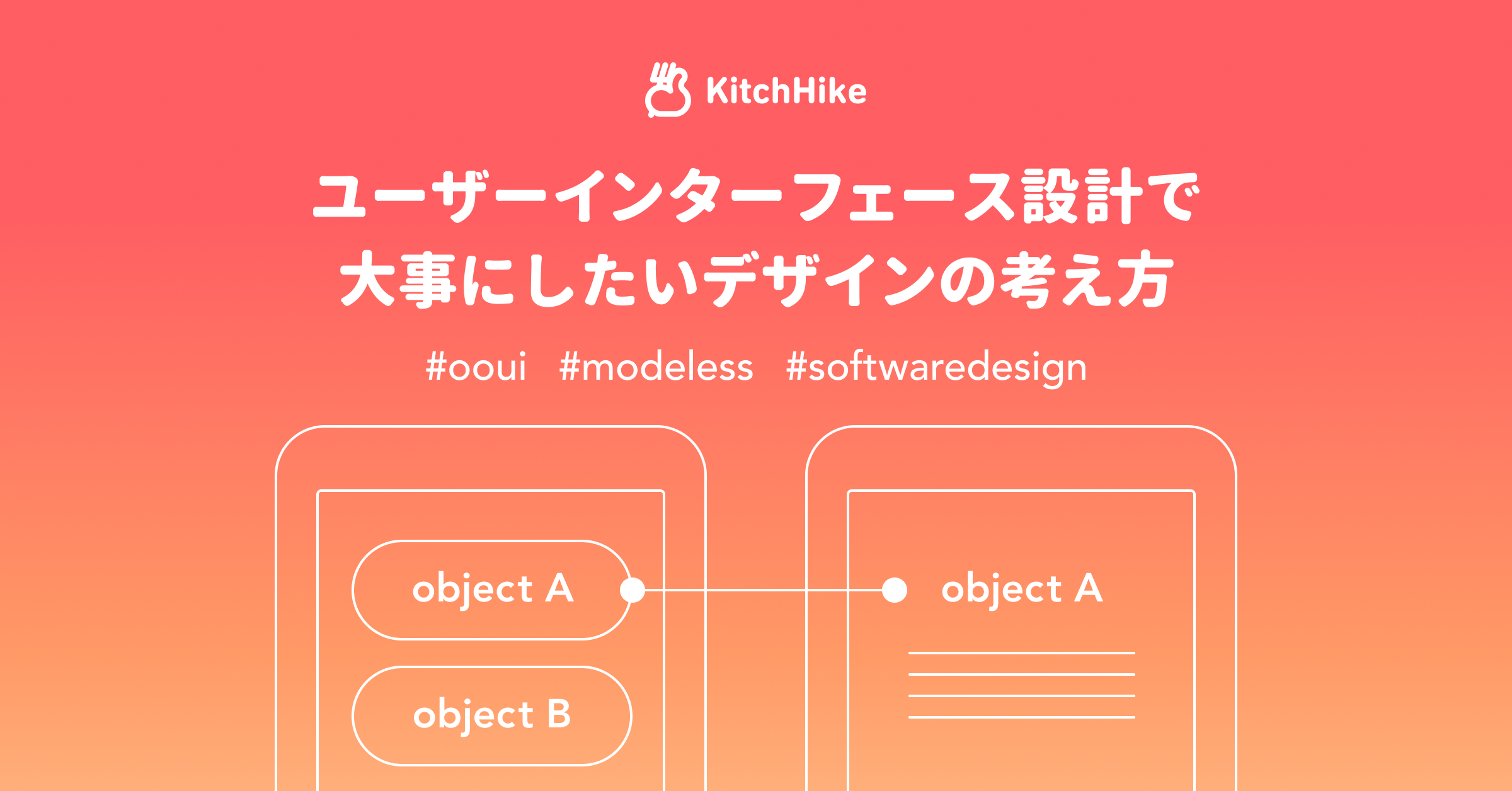 KitchHike

ユーザーインターフェース設計で
大事にしたいデザインの考え方

#ooui #modeless #softwaredesign

object A

object B

object A